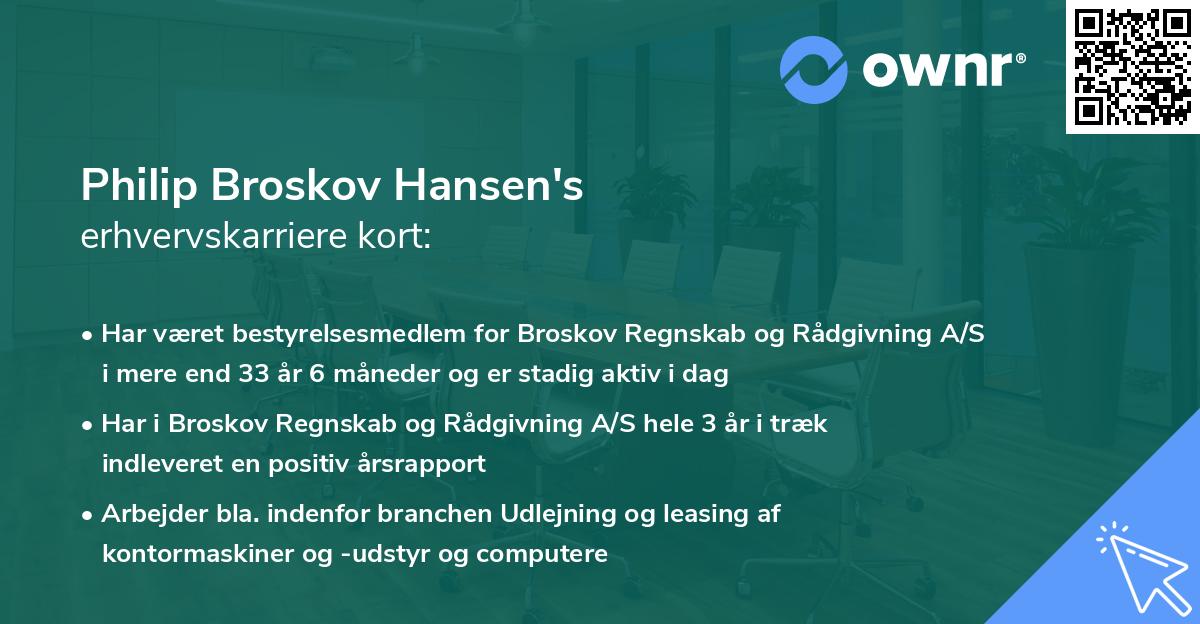 ownr®

Philip Broskov Hansen's
erhvervskarriere kort:

• Har været bestyrelsesmedlem for Broskov Regnskab og Rådgivning A/S i mere end 33 år 6 måneder og er stadig aktiv i dag
• Har i Broskov Regnskab og Rådgivning A/S hele 3 år i træk indleveret en positiv årsrapport
• Arbejder bla. indenfor branchen Udlejning og leasing af kontormaskiner og -udstyr og computere